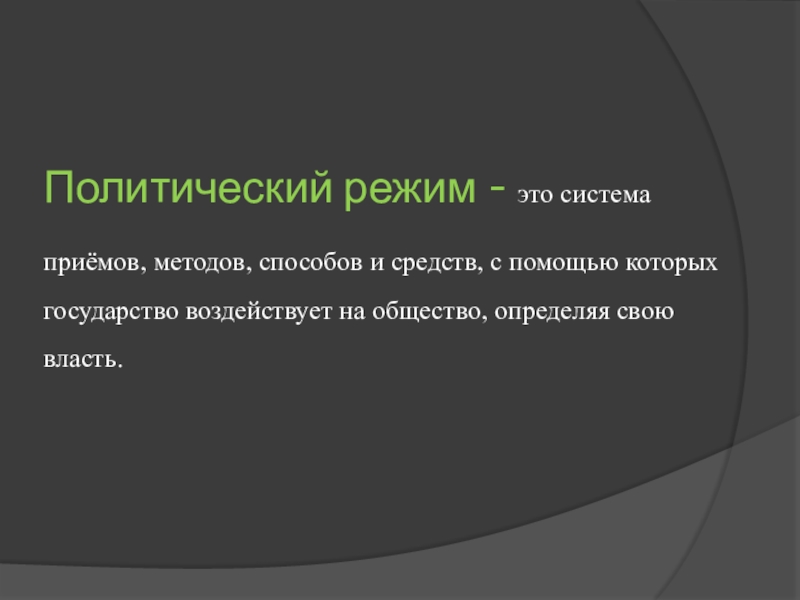 Политический режим - это система приёмов, методов, способов и средств, с помощью которых государство воздействует на общество, определяя свою власть.